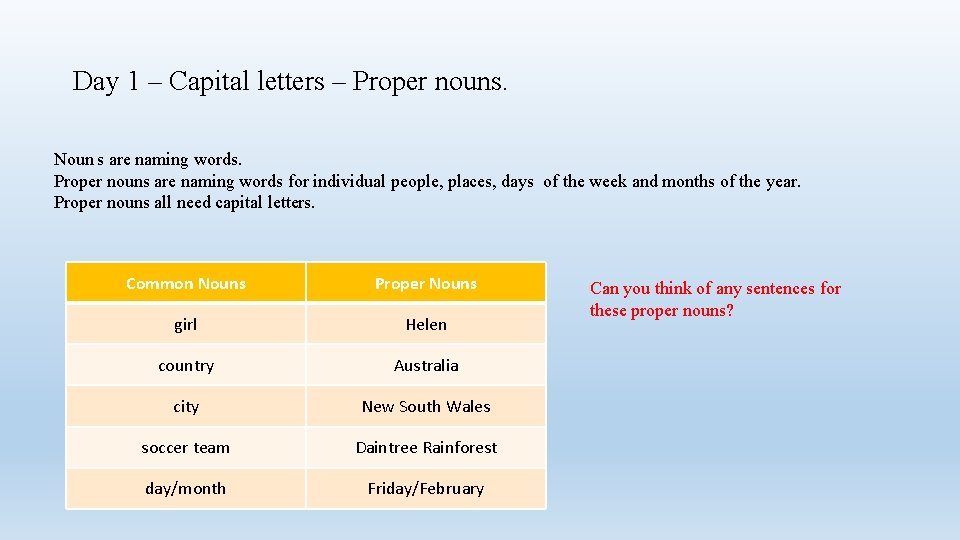 Day 1 – Capital letters – Proper nouns.

Noun s are naming words.
Proper nouns are naming words for individual people, places, days of the week and months of the year.
Proper nouns all need capital letters.

| Common Nouns | Proper Nouns |
|---|---|
| girl | Helen |
| country | Australia |
| city | New South Wales |
| soccer team | Daintree Rainforest |
| day/month | Friday/February |

Can you think of any sentences for these proper nouns?